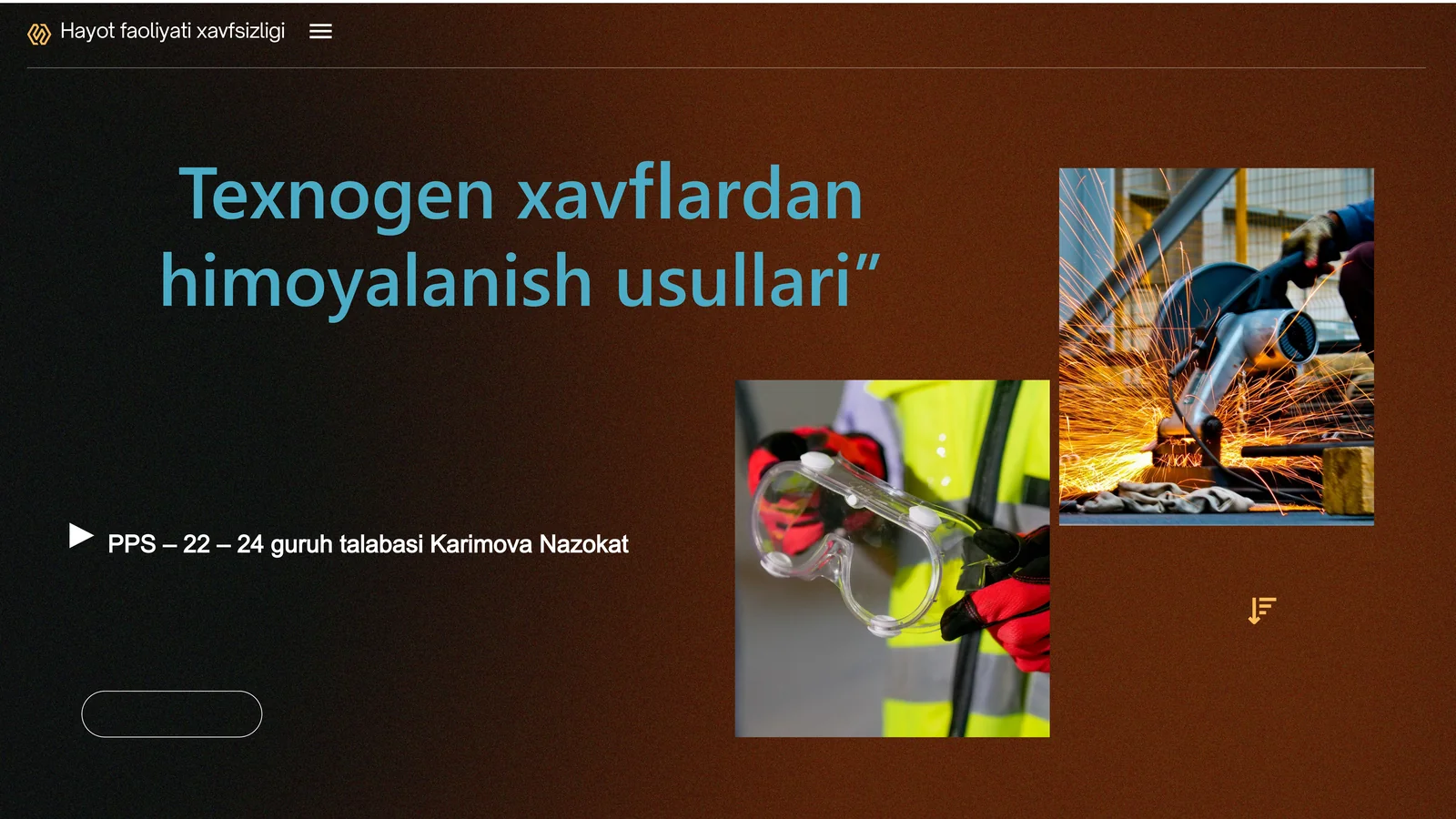 Hayot faoliyati xavfsizligi

Texnogen xavflardan himoyalanish usullari”

PPS – 22 – 24 guruh talabasi Karimova Nazokat